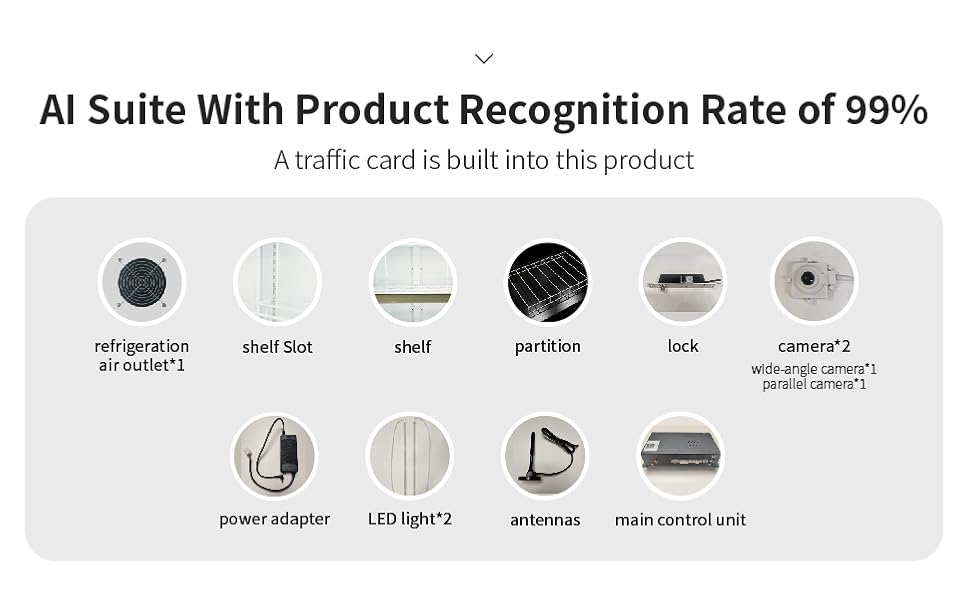 AI Suite With Product Recognition Rate of 99%

A traffic card is built into this product

refrigeration air outlet*1

shelf Slot

shelf

partition

lock

camera*2
wide-angle camera*1
parallel camera*1

power adapter

LED light*2

antennas

main control unit